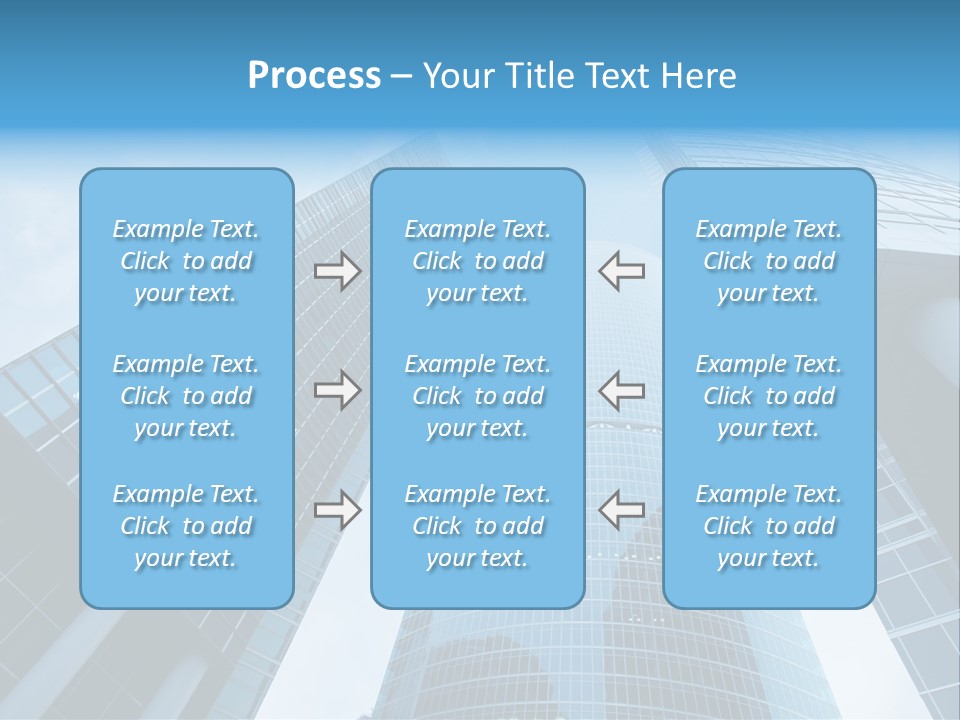 Process – Your Title Text Here

Example Text. Click to add your text.

Example Text. Click to add your text.

Example Text. Click to add your text.

Example Text. Click to add your text.

Example Text. Click to add your text.

Example Text. Click to add your text.

Example Text. Click to add your text.

Example Text. Click to add your text.

Example Text. Click to add your text.